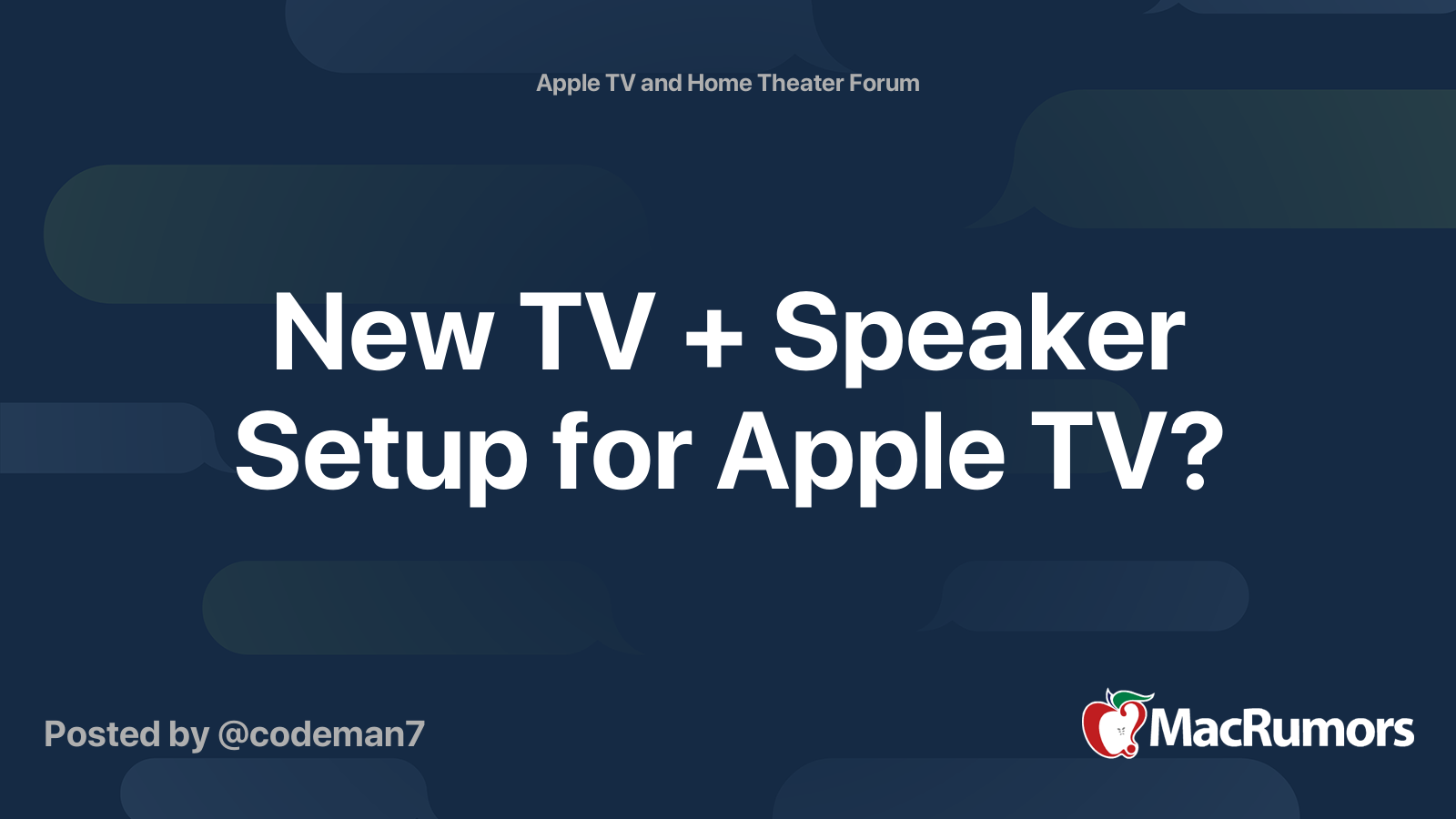 Apple TV and Home Theater Forum

New TV + Speaker Setup for Apple TV?

Posted by @codeman7

MacRumors